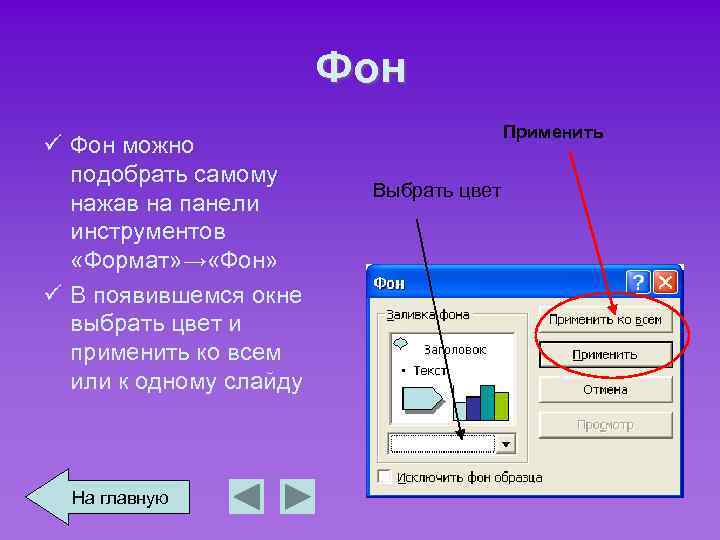 Фон

✓ Фон можно подобрать самому нажав на панели инструментов «Формат»→«Фон»

✓ В появившемся окне выбрать цвет и применить ко всем или к одному слайду

Применить

Выбрать цвет

Фон

Заливка фона

Заголовок

• Текст

Применить ко всем

Применить

Отмена

Просмотр

Исключить фон образца

На главную